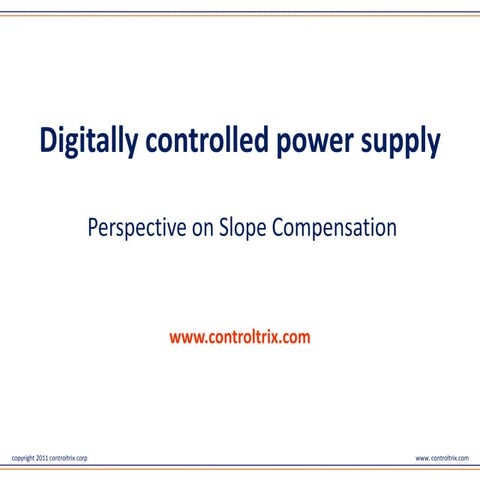 Digitally controlled power supply

Perspective on Slope Compensation

www.controltrix.com

copyright 2011 controltrix corp

www. controltrix.com